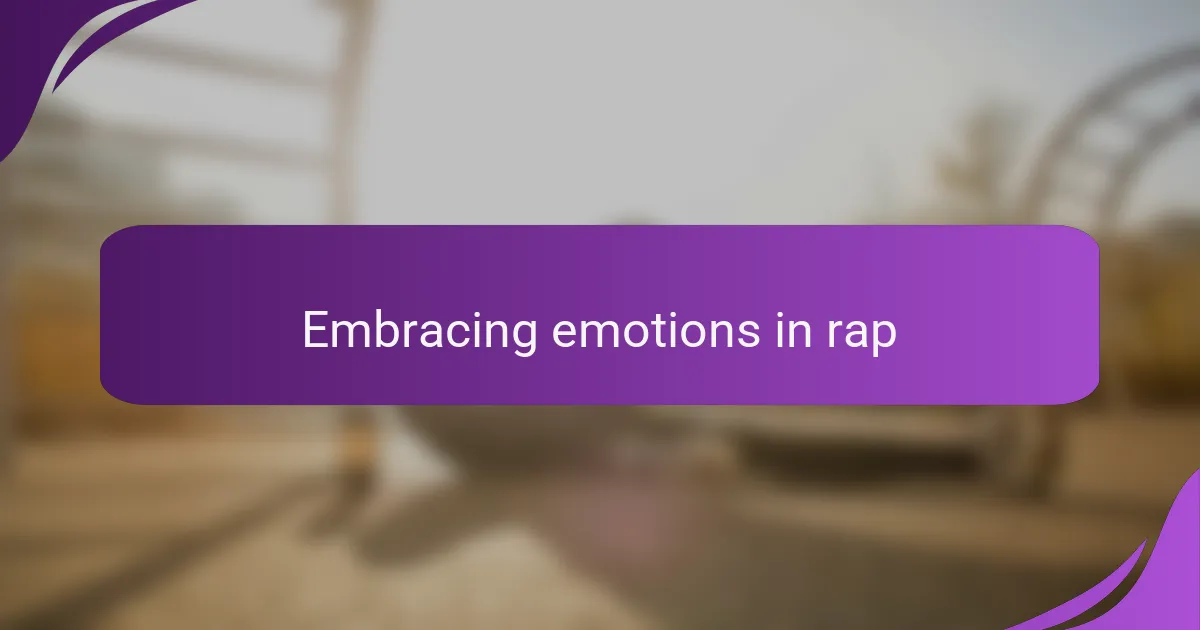 Embracing emotions in rap